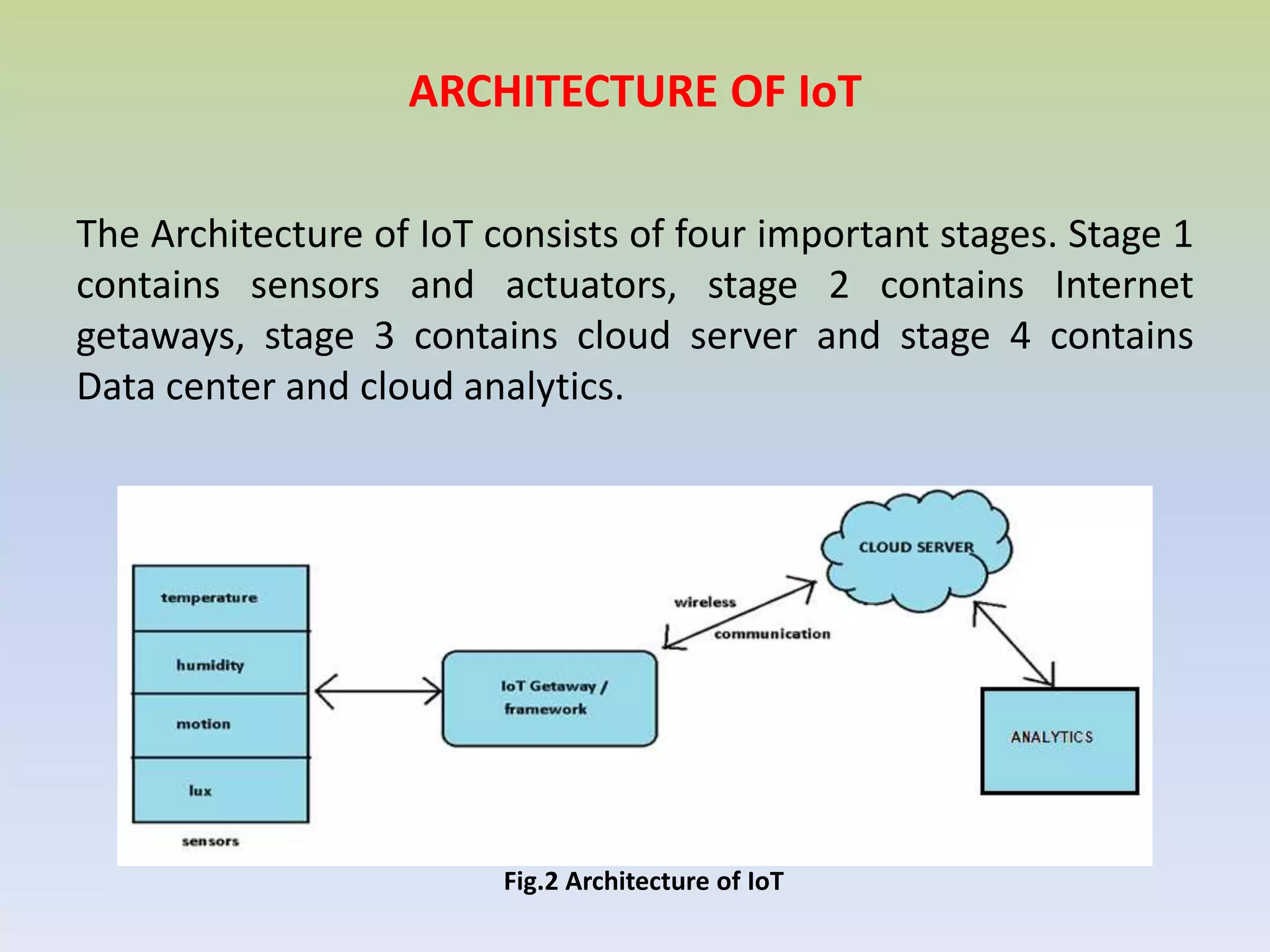 ARCHITECTURE OF IoT

The Architecture of IoT consists of four important stages. Stage 1 contains sensors and actuators, stage 2 contains Internet getaways, stage 3 contains cloud server and stage 4 contains Data center and cloud analytics.

temperature
humidity
motion
lux
sensors

IoT Getaway / framework

wireless
communication

CLOUD SERVER

ANALYTICS

Fig.2 Architecture of IoT